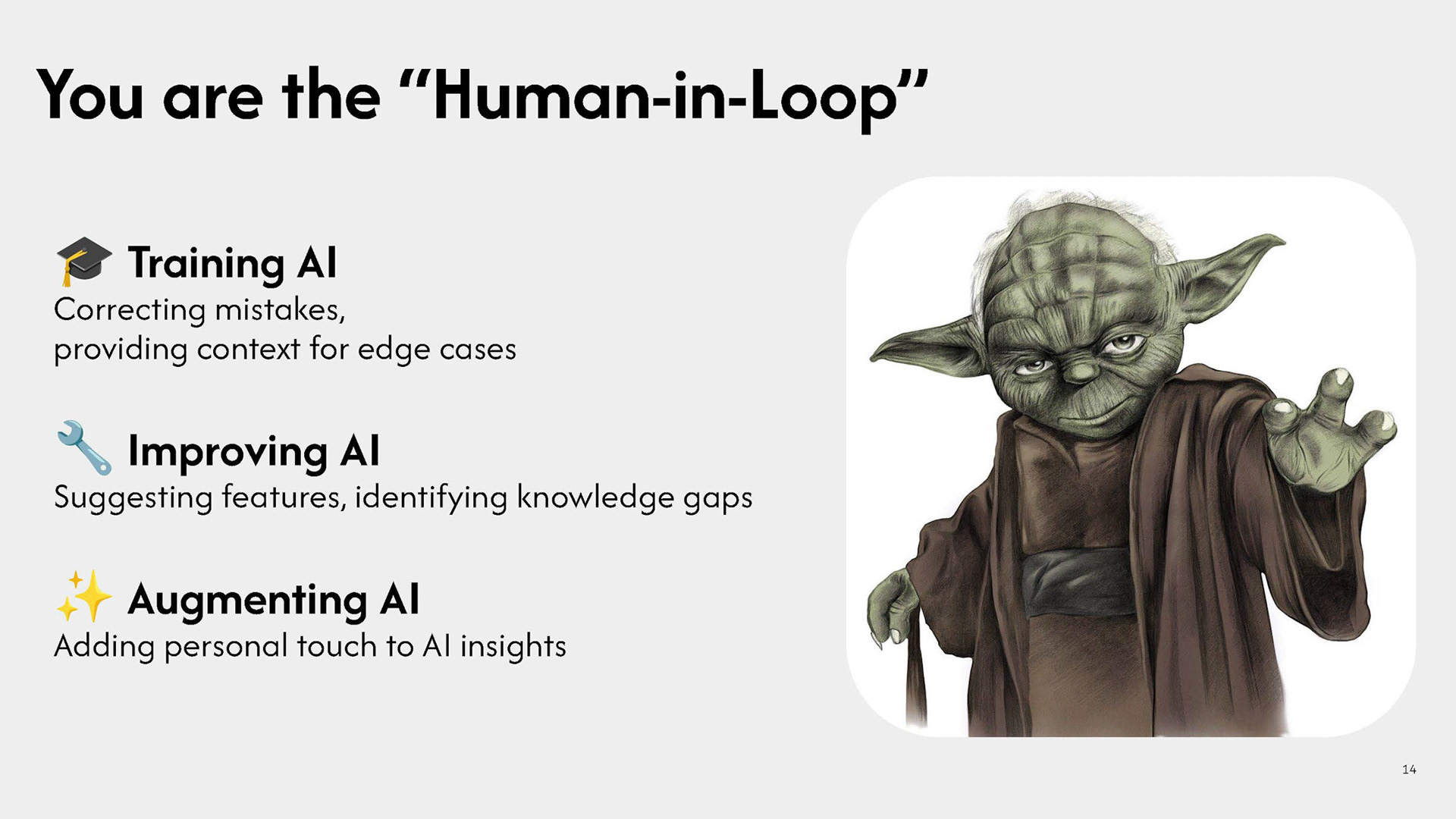 You are the “Human-in-Loop”

🎓 Training AI
Correcting mistakes,
providing context for edge cases

🔧 Improving AI
Suggesting features, identifying knowledge gaps

✨ Augmenting AI
Adding personal touch to AI insights

14